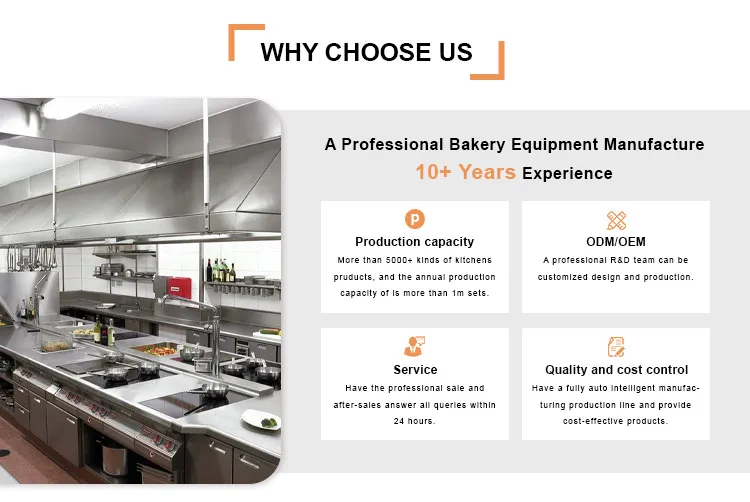 WHY CHOOSE US

A Professional Bakery Equipment Manufacture

10+ Years Experience

P

Production capacity

More than 5000+ kinds of kitchens products, and the annual production capacity of is more than 1m sets.

ODM/OEM

A professional R&D team can be customized design and production.

Service

Have the professional sale and after-sales answer all queries within 24 hours.

Quality and cost control

Have a fully auto intelligent manufacturing production line and provide cost-effective products.